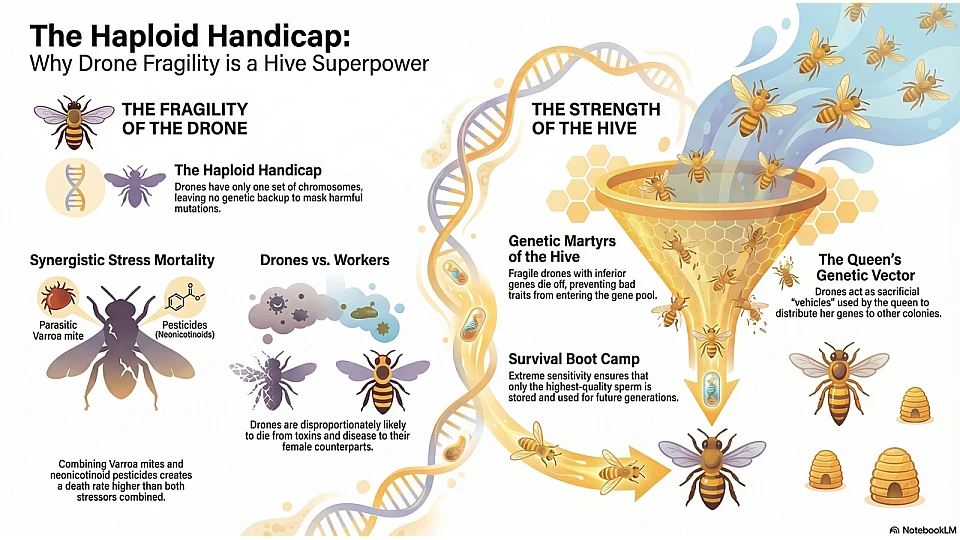 The Haploid Handicap:
Why Drone Fragility is a Hive Superpower

THE FRAGILITY OF THE DRONE

The Haploid Handicap
Drones have only one set of chromosomes, leaving no genetic backup to mask harmful mutations.

Synergistic Stress Mortality

Parasitic Varroa mite

Pesticides (Neonicotinoids)

Combining Varroa mites and neonicotinoid pesticides creates a death rate higher than both stressors combined.

Drones vs. Workers

Drones are disproportionately likely to die from toxins and disease to their female counterparts.

THE STRENGTH OF THE HIVE

Genetic Martyrs of the Hive
Fragile drones with inferior genes die off, preventing bad traits from entering the gene pool.

Survival Boot Camp
Extreme sensitivity ensures that only the highest-quality sperm is stored and used for future generations.

The Queen's Genetic Vector
Drones act as sacrificial "vehicles" used by the queen to distribute her genes to other colonies.

NotebookLM